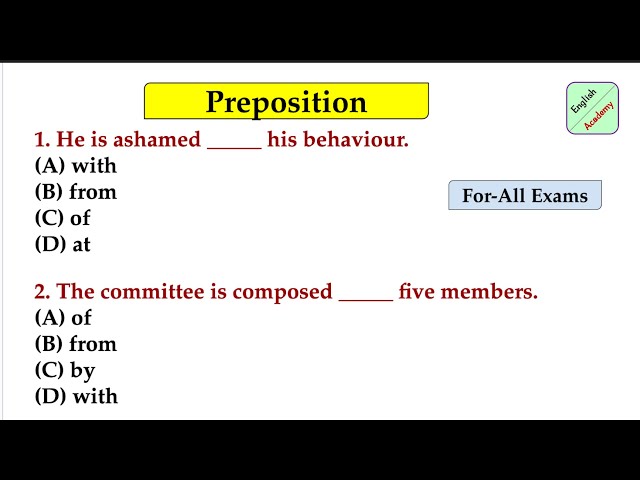 Preposition

English Academy

1. He is ashamed _____ his behaviour.
(A) with
(B) from
(C) of
(D) at

For-All Exams

2. The committee is composed _____ five members.
(A) of
(B) from
(C) by
(D) with